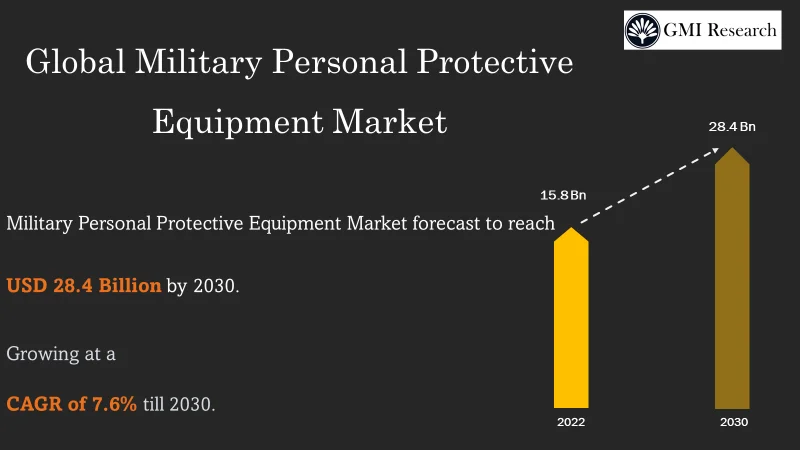 GMI Research

Global Military Personal Protective Equipment Market

Military Personal Protective Equipment Market forecast to reach

USD 28.4 Billion by 2030.

Growing at a

CAGR of 7.6% till 2030.

15.8 Bn

28.4 Bn

2022

2030